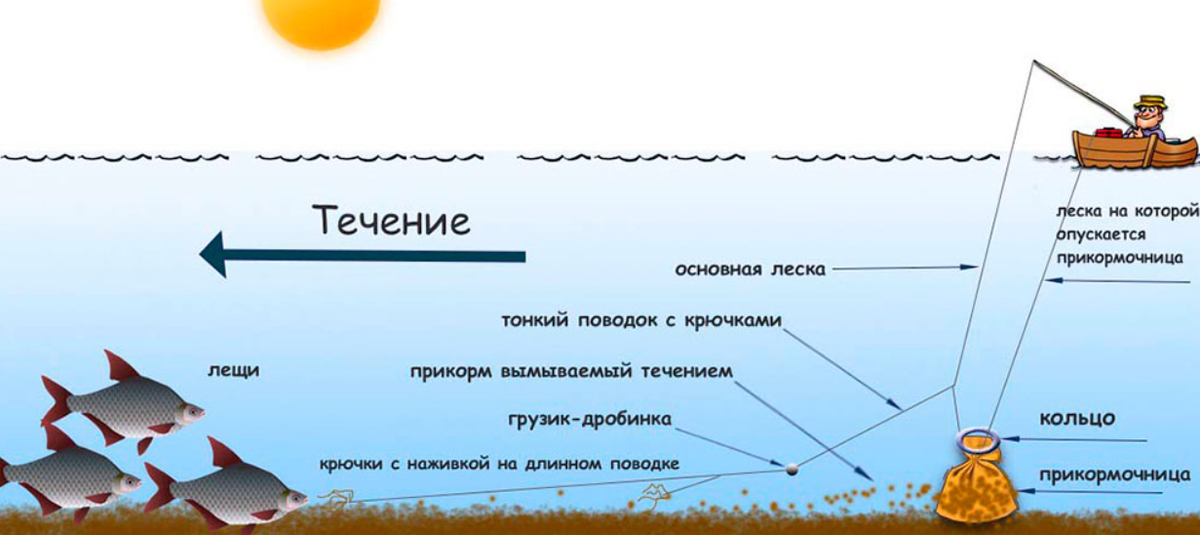 Течение

леска на которой опускается прикормочница

основная леска

тонкий поводок с крючками

лещи

прикорм вымываемый течением

грузик-дробинка

кольцо

крючки с наживкой на длинном поводке

прикормочница